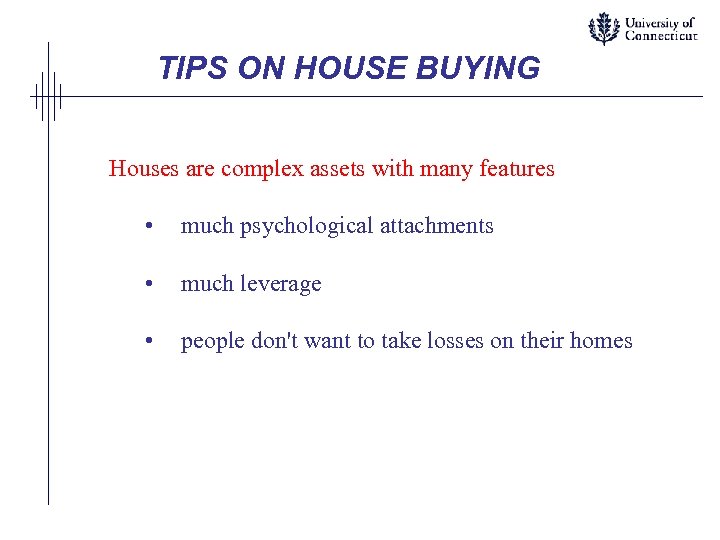 University of Connecticut

TIPS ON HOUSE BUYING

Houses are complex assets with many features

• much psychological attachments

• much leverage

• people don't want to take losses on their homes